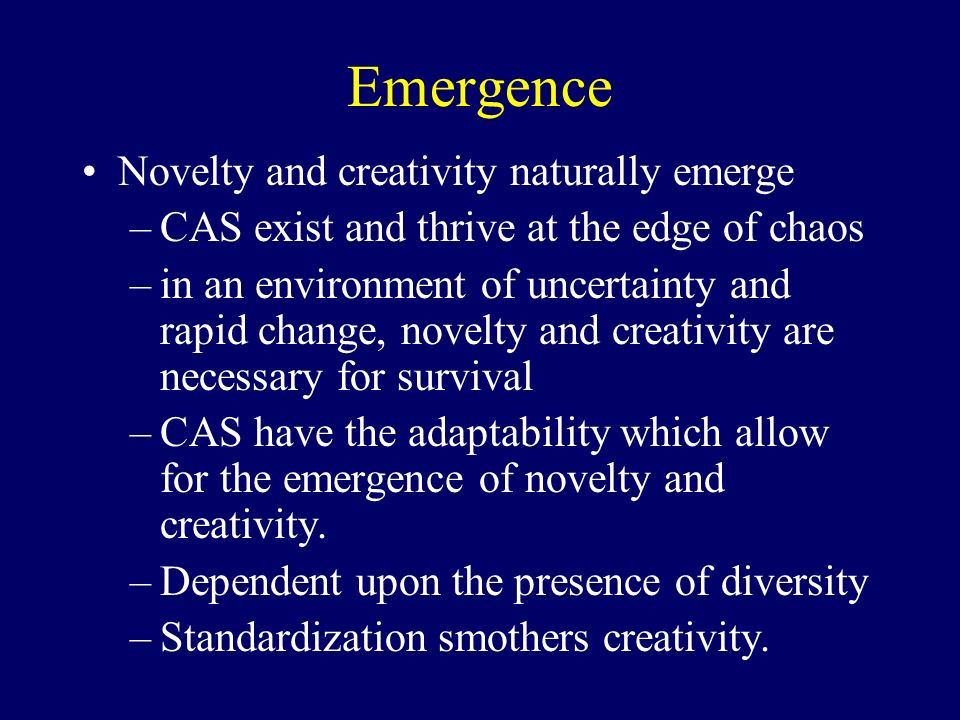 Emergence

• Novelty and creativity naturally emerge
– CAS exist and thrive at the edge of chaos
– in an environment of uncertainty and rapid change, novelty and creativity are necessary for survival
– CAS have the adaptability which allow for the emergence of novelty and creativity.
– Dependent upon the presence of diversity
– Standardization smothers creativity.